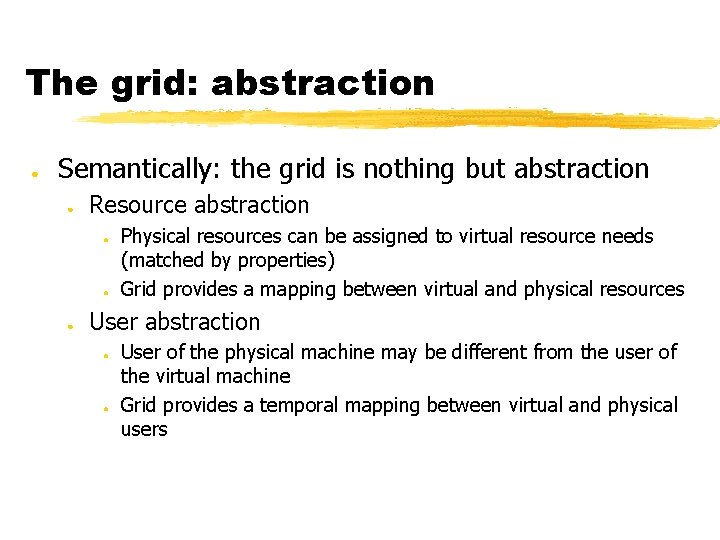 The grid: abstraction

- Semantically: the grid is nothing but abstraction
  - Resource abstraction
    - Physical resources can be assigned to virtual resource needs (matched by properties)
    - Grid provides a mapping between virtual and physical resources
  - User abstraction
    - User of the physical machine may be different from the user of the virtual machine
    - Grid provides a temporal mapping between virtual and physical users